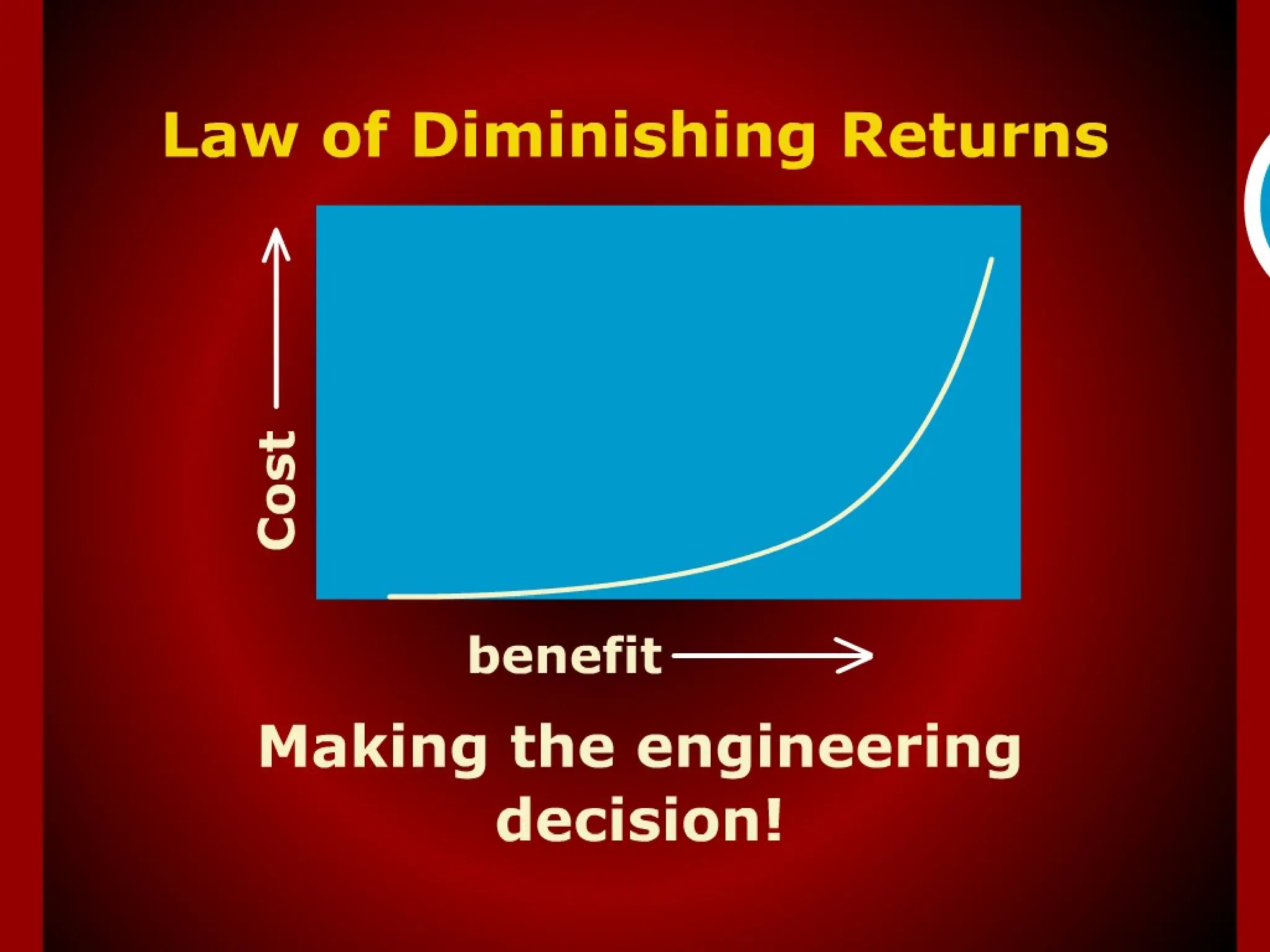 Law of Diminishing Returns

Cost

benefit

Making the engineering decision!